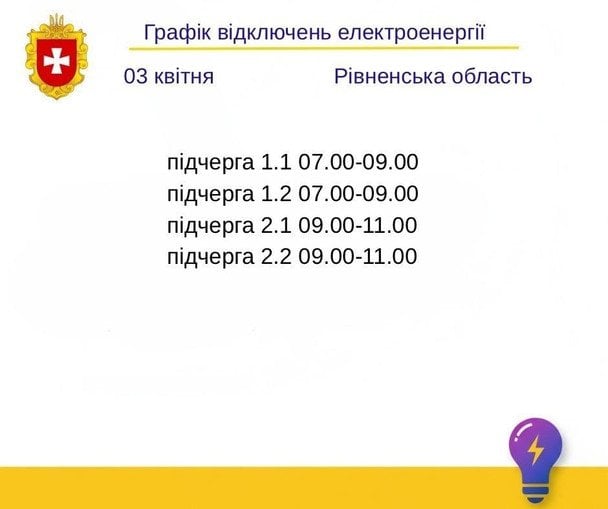 Графік відключень електроенергії

03 квітня

Рівненська область

підчерга 1.1 07.00-09.00
підчерга 1.2 07.00-09.00
підчерга 2.1 09.00-11.00
підчерга 2.2 09.00-11.00